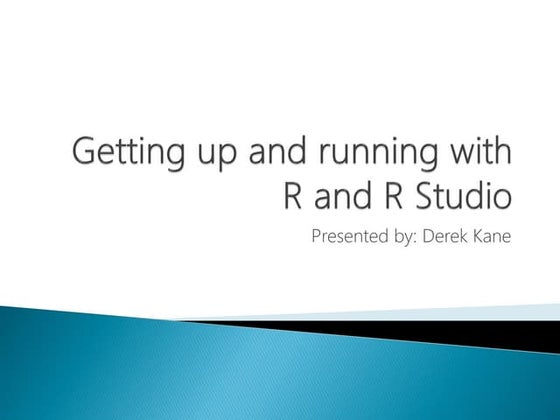 Getting up and running with R and R Studio

Presented by: Derek Kane